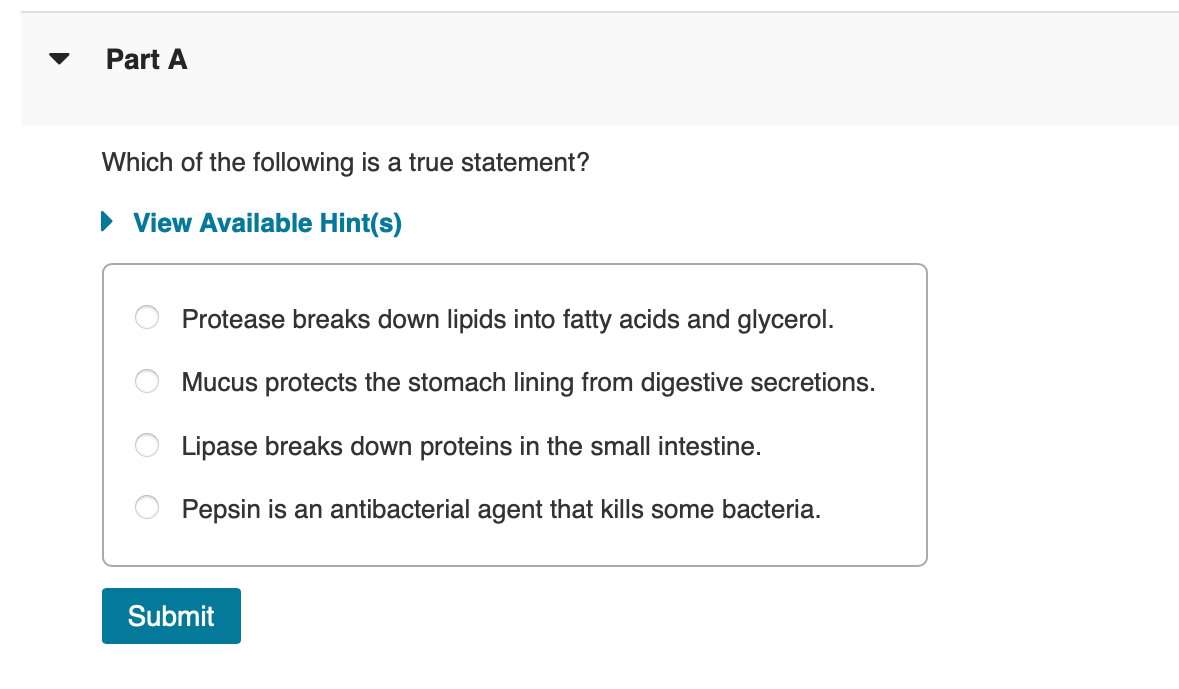 Part A

Which of the following is a true statement?

View Available Hint(s)

Protease breaks down lipids into fatty acids and glycerol.

Mucus protects the stomach lining from digestive secretions.

Lipase breaks down proteins in the small intestine.

Pepsin is an antibacterial agent that kills some bacteria.

Submit